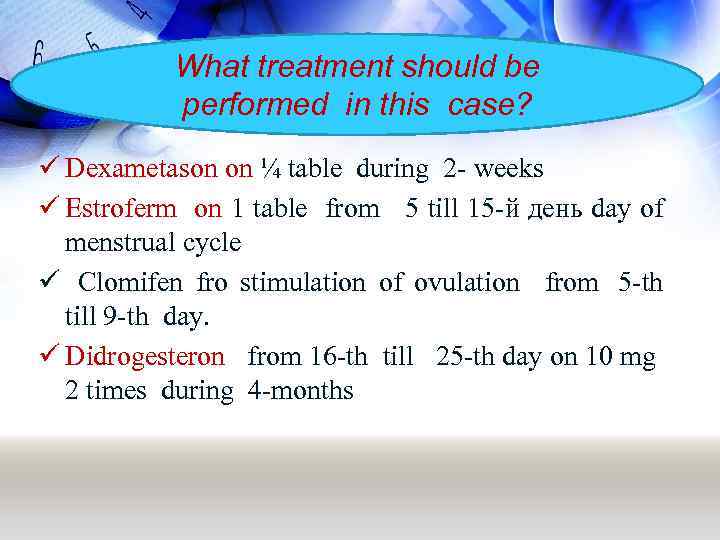 What treatment should be performed in this case?

✓ Dexametason on ¼ table during 2- weeks

✓ Estroferm on 1 table from 5 till 15-й день day of menstrual cycle

✓ Clomifen fro stimulation of ovulation from 5-th till 9-th day.

✓ Didrogesteron from 16-th till 25-th day on 10 mg 2 times during 4-months